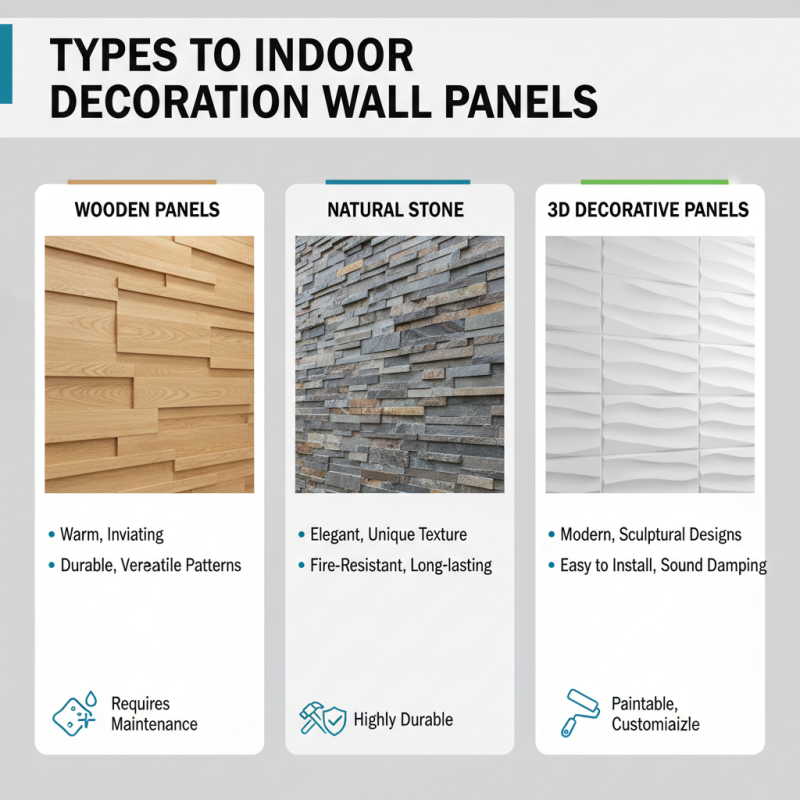 TYPES TO INDOOR DECORATION WALL PANELS

WOODEN PANELS

• Warm, Inviating
• Durable, Vereatile Patterns

Requires Maintenance

NATURAL STONE

• Elegant, Unique Texture
• Fire-Resistant, Long-lasting

Highly Durable

3D DECORATIVE PANELS

• Modern, Sculptural Designs
• Easy to Install, Sound Damping

Paintable, Customiaizle